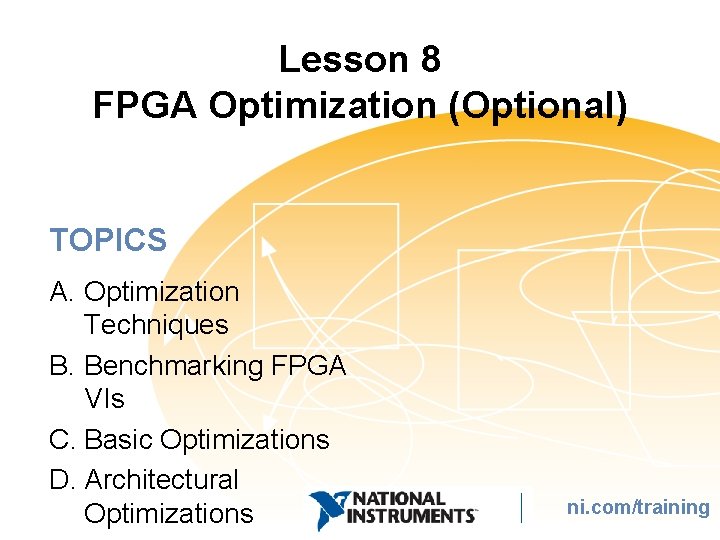 Lesson 8
FPGA Optimization (Optional)

TOPICS

A. Optimization Techniques
B. Benchmarking FPGA VIs
C. Basic Optimizations
D. Architectural Optimizations

NATIONAL INSTRUMENTS

ni.com/training